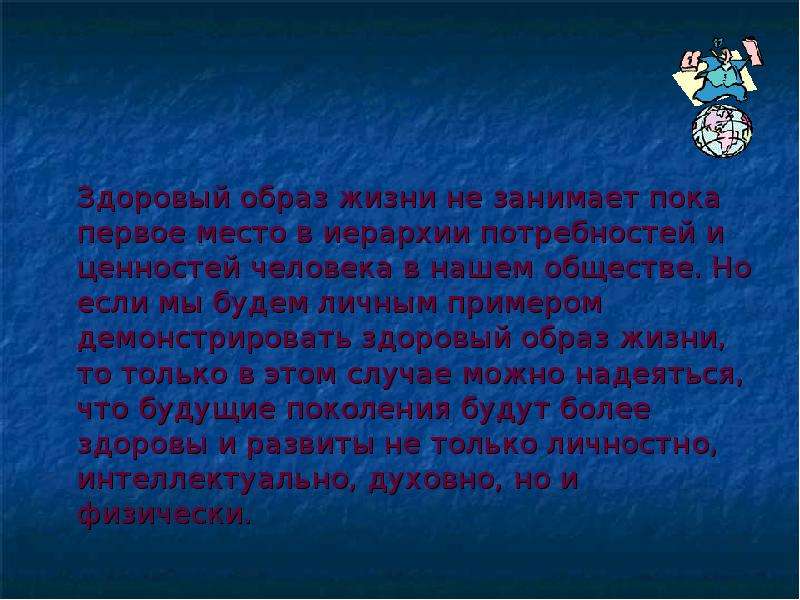 Здоровый образ жизни не занимает пока первое место в иерархии потребностей и ценностей человека в нашем обществе. Но если мы будем личным примером демонстрировать здоровый образ жизни, то только в этом случае можно надеяться, что будущие поколения будут более здоровы и развиты не только личностно, интеллектуально, духовно, но и физически.